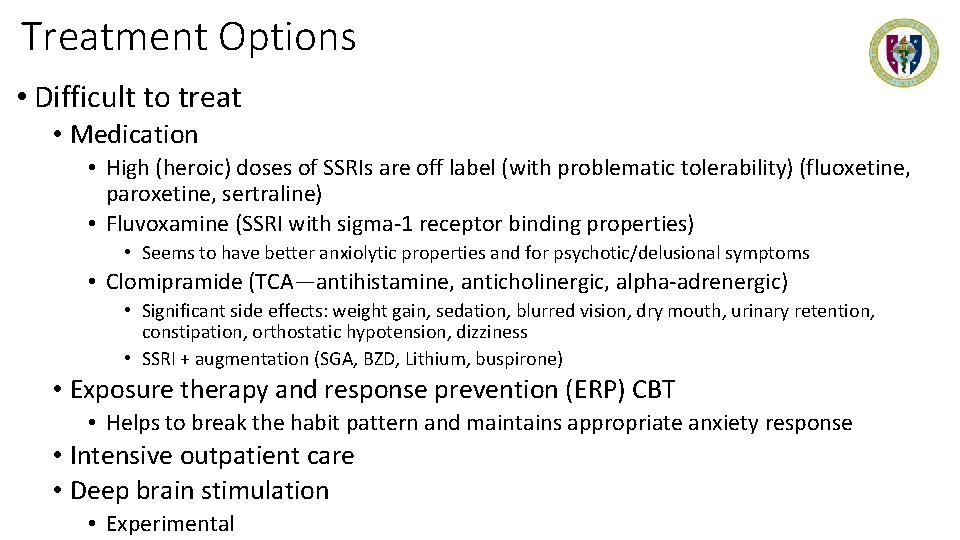 Treatment Options

• Difficult to treat

• Medication

• High (heroic) doses of SSRIs are off label (with problematic tolerability) (fluoxetine, paroxetine, sertraline)

• Fluvoxamine (SSRI with sigma-1 receptor binding properties)

• Seems to have better anxiolytic properties and for psychotic/delusional symptoms

• Clomipramide (TCA—antihistamine, anticholinergic, alpha-adrenergic)

• Significant side effects: weight gain, sedation, blurred vision, dry mouth, urinary retention, constipation, orthostatic hypotension, dizziness

• SSRI + augmentation (SGA, BZD, Lithium, buspirone)

• Exposure therapy and response prevention (ERP) CBT

• Helps to break the habit pattern and maintains appropriate anxiety response

• Intensive outpatient care

• Deep brain stimulation

• Experimental